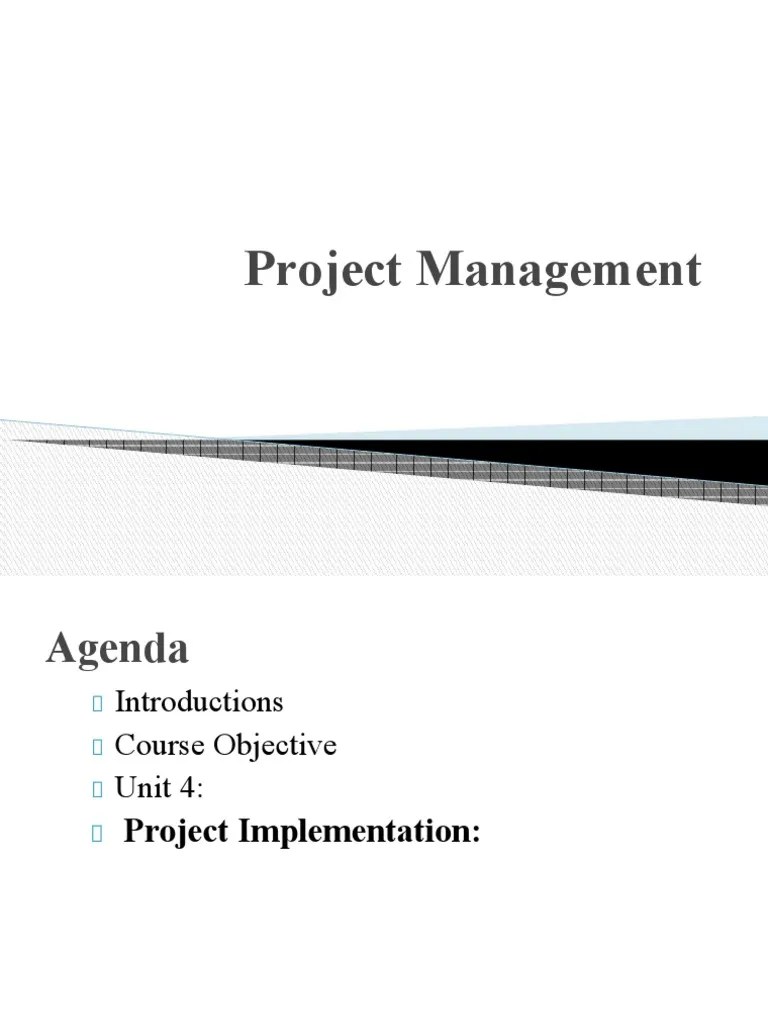 Project Management

Agenda

Introductions

Course Objective

Unit 4:

Project Implementation: